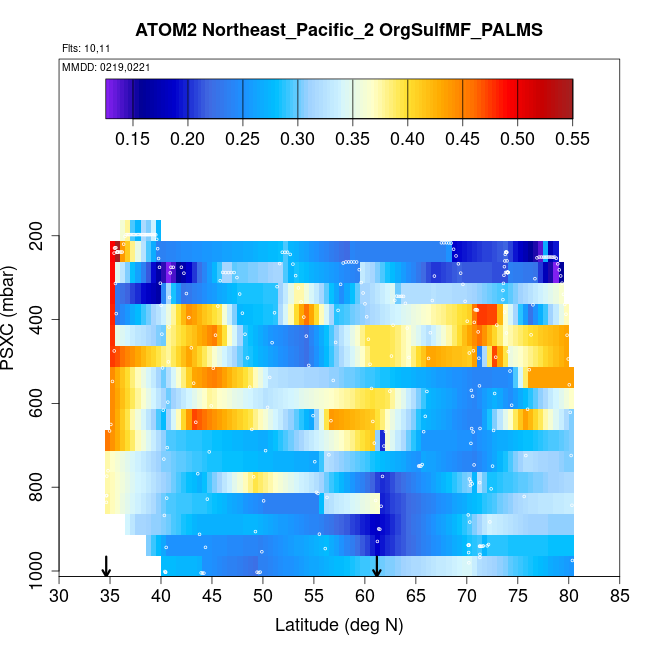 ATOM2 Northeast_Pacific_2 OrgSulfMF_PALMS

Flts: 10,11

MMDD: 0219,0221

0.15 0.20 0.25 0.30 0.35 0.40 0.45 0.50 0.55

PSXC (mbar)

200
400
600
800
1000

30 35 40 45 50 55 60 65 70 75 80 85

Latitude (deg N)